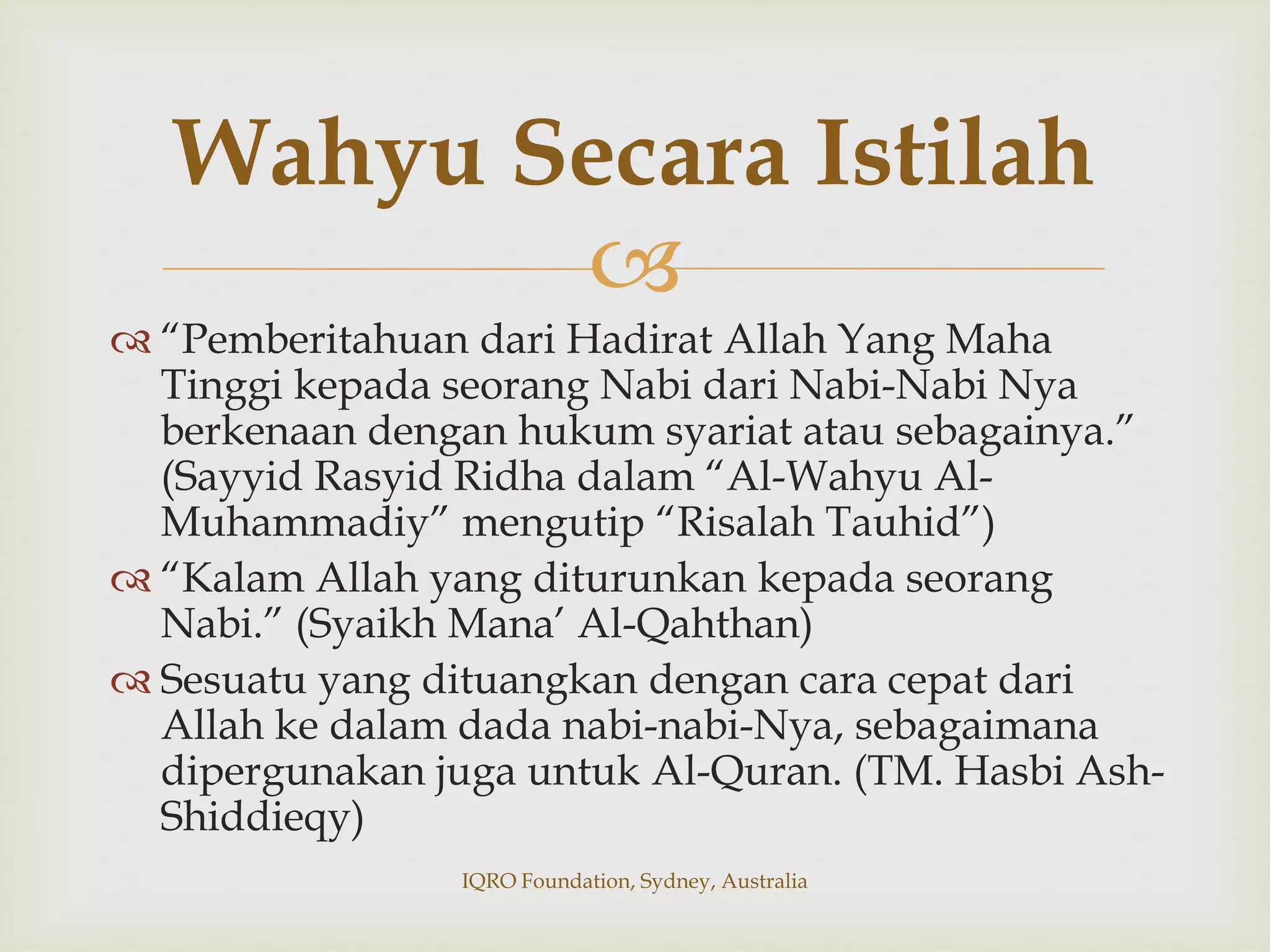 Wahyu Secara Istilah

“Pemberitahuan dari Hadirat Allah Yang Maha Tinggi kepada seorang Nabi dari Nabi-Nabi Nya berkenaan dengan hukum syariat atau sebagainya.” (Sayyid Rasyid Ridha dalam “Al-Wahyu Al-Muhammadiy” mengutip “Risalah Tauhid”)

“Kalam Allah yang diturunkan kepada seorang Nabi.” (Syaikh Mana’ Al-Qahthan)

Sesuatu yang dituangkan dengan cara cepat dari Allah ke dalam dada nabi-nabi-Nya, sebagaimana dipergunakan juga untuk Al-Quran. (TM. Hasbi Ash-Shiddieqy)

IQRO Foundation, Sydney, Australia